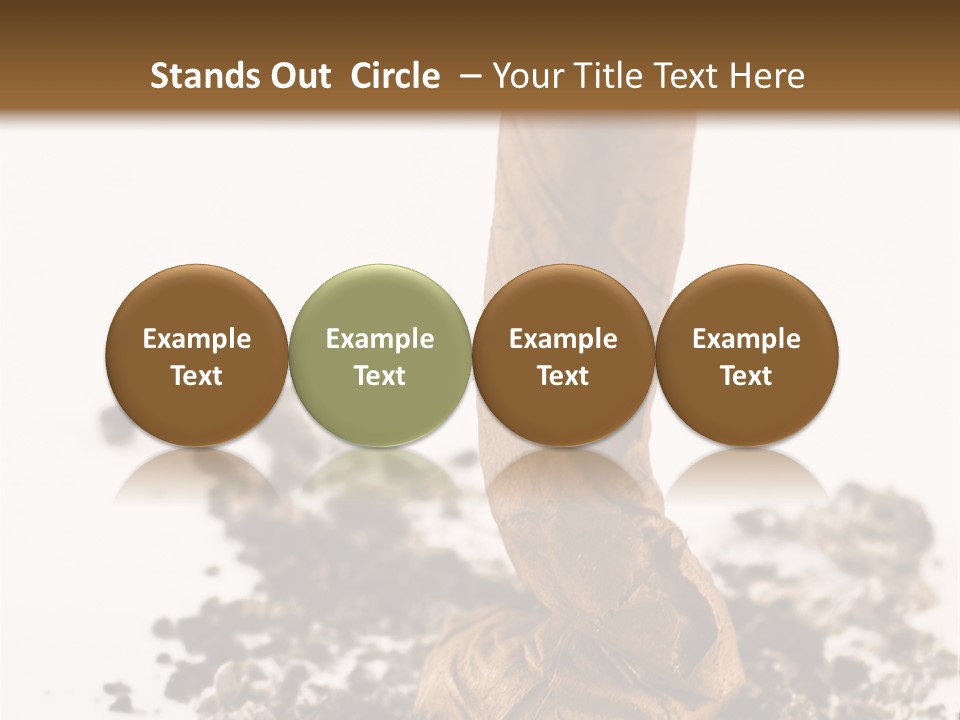 Stands Out Circle – Your Title Text Here

Example Text

Example Text

Example Text

Example Text